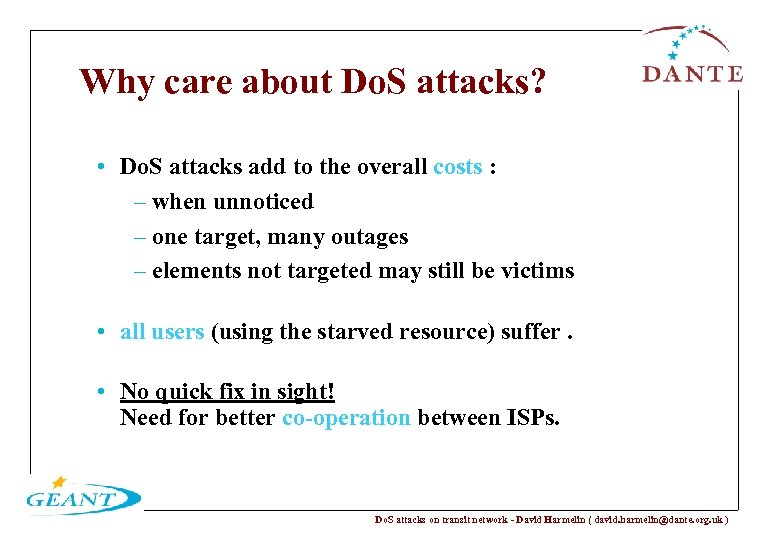 DANTE

Why care about DoS attacks?

• DoS attacks add to the overall costs :
– when unnoticed
– one target, many outages
– elements not targeted may still be victims

• all users (using the starved resource) suffer .

• No quick fix in sight!
Need for better co-operation between ISPs.

GEANT

DoS attacks on transit network - David Harmelin ( david.harmelin@dante.org.uk )